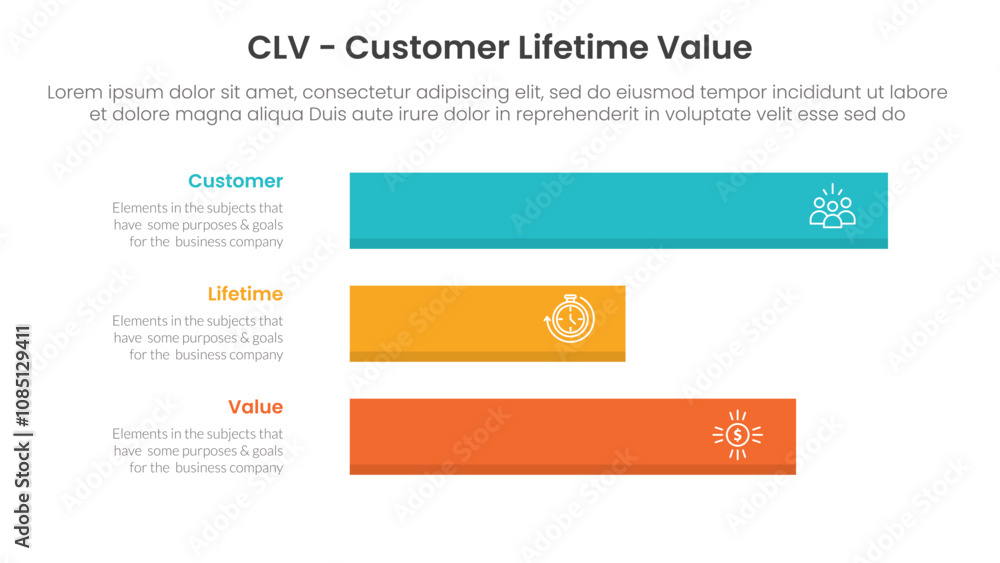 CLV - Customer Lifetime Value

Lorem ipsum dolor sit amet, consectetur adipiscing elit, sed do eiusmod tempor incididunt ut labore et dolore magna aliqua Duis aute irure dolor in reprehenderit in voluptate velit esse sed do

Customer
Elements in the subjects that have some purposes & goals for the business company

Lifetime
Elements in the subjects that have some purposes & goals for the business company

Value
Elements in the subjects that have some purposes & goals for the business company

Adobe Stock | #1085129411